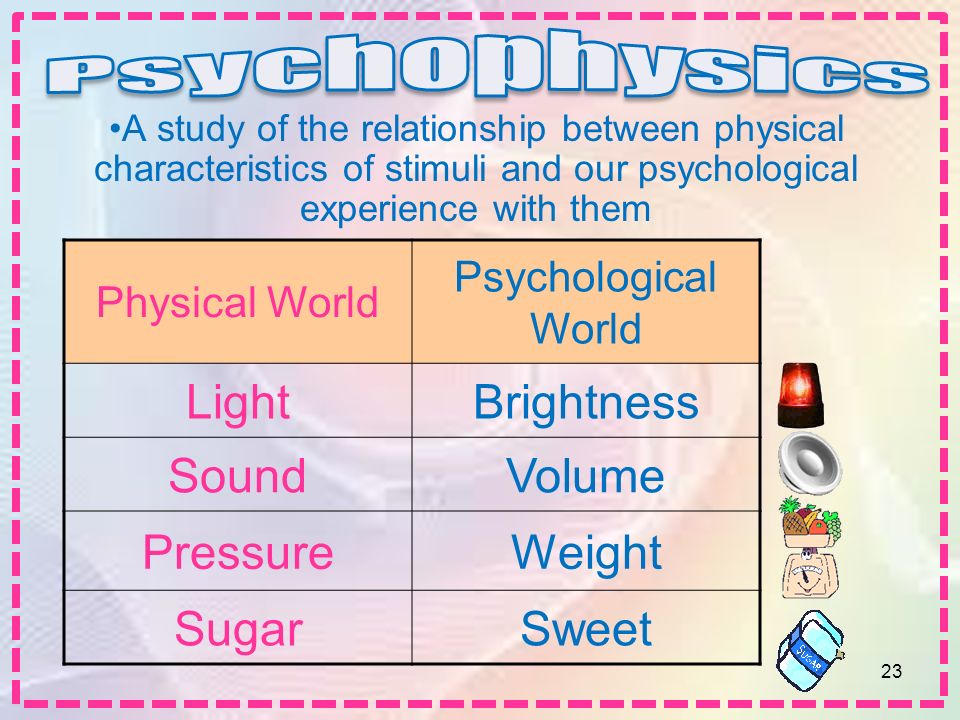 Psychophysics

•A study of the relationship between physical characteristics of stimuli and our psychological experience with them

| Physical World | Psychological World |
|---|---|
| Light | Brightness |
| Sound | Volume |
| Pressure | Weight |
| Sugar | Sweet |

SUGAR

23